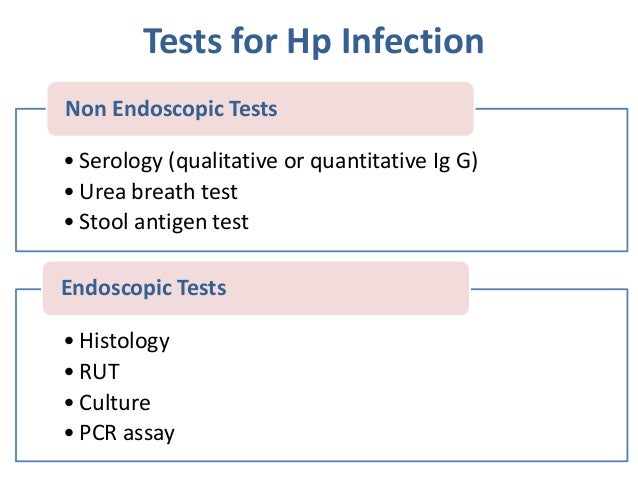 Tests for Hp Infection

Non Endoscopic Tests

• Serology (qualitative or quantitative Ig G)
• Urea breath test
• Stool antigen test

Endoscopic Tests

• Histology
• RUT
• Culture
• PCR assay